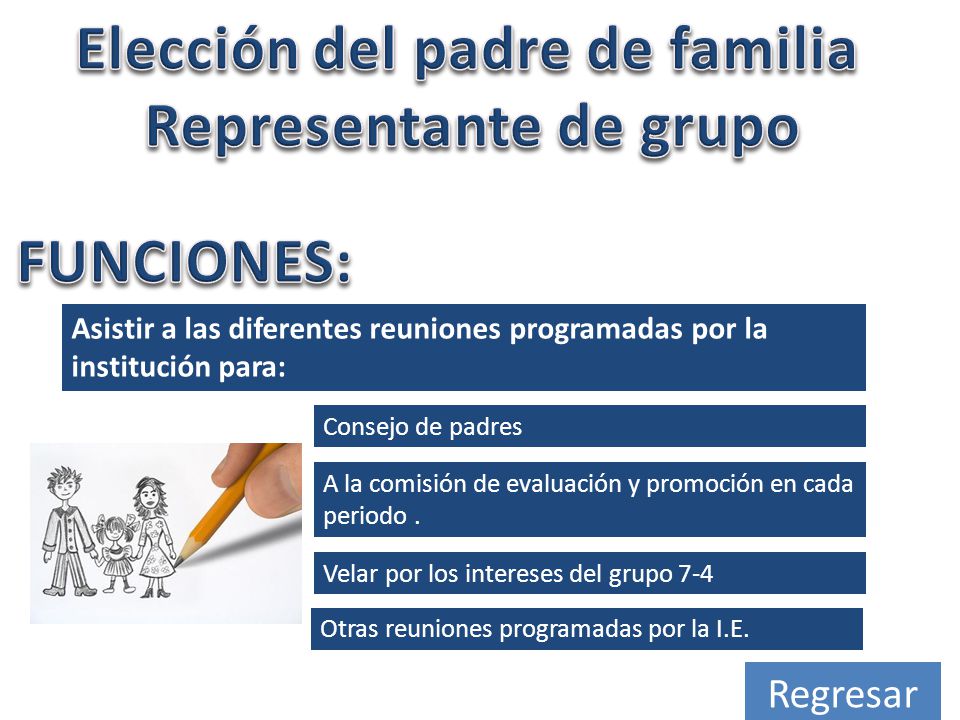 Elección del padre de familia
Representante de grupo

FUNCIONES:

Asistir a las diferentes reuniones programadas por la institución para:

Consejo de padres

A la comisión de evaluación y promoción en cada periodo .

Velar por los intereses del grupo 7-4

Otras reuniones programadas por la I.E.

Regresar